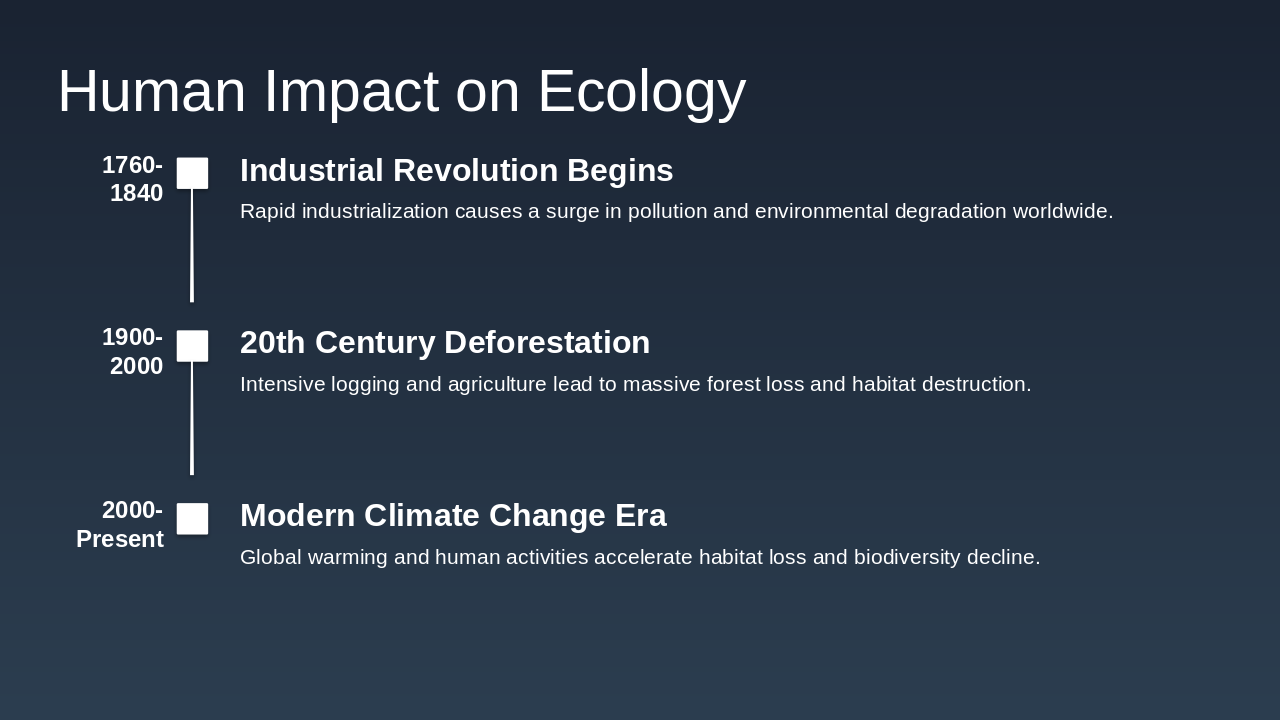 Human Impact on Ecology

1760-1840

Industrial Revolution Begins

Rapid industrialization causes a surge in pollution and environmental degradation worldwide.

1900-2000

20th Century Deforestation

Intensive logging and agriculture lead to massive forest loss and habitat destruction.

2000-Present

Modern Climate Change Era

Global warming and human activities accelerate habitat loss and biodiversity decline.